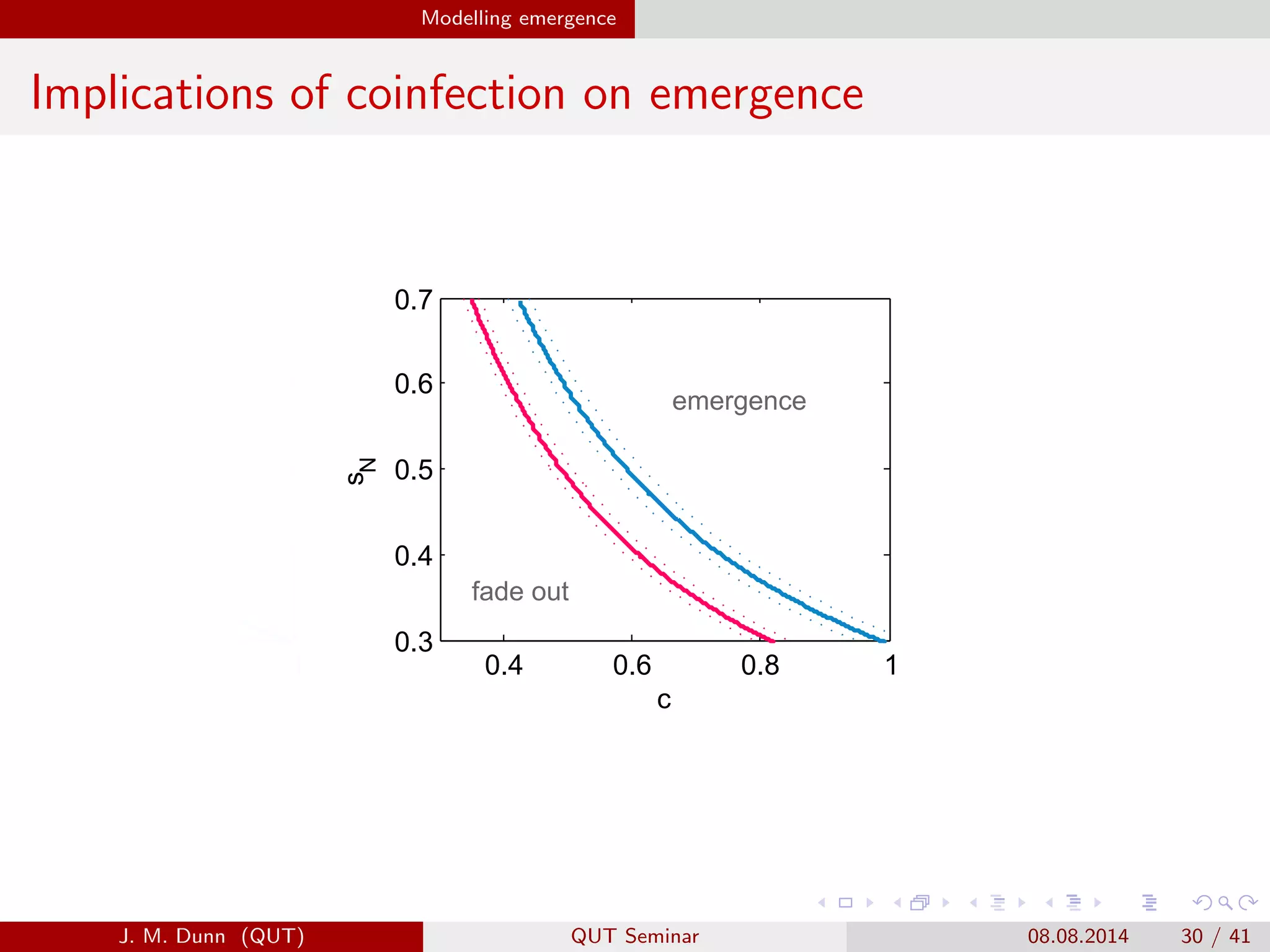 Modelling emergence

Implications of coinfection on emergence

0.7
0.6
0.5
0.4
0.3
$s_N$
emergence
fade out
0.4
0.6
0.8
1
c

J. M. Dunn (QUT)
QUT Seminar
08.08.2014
30 / 41